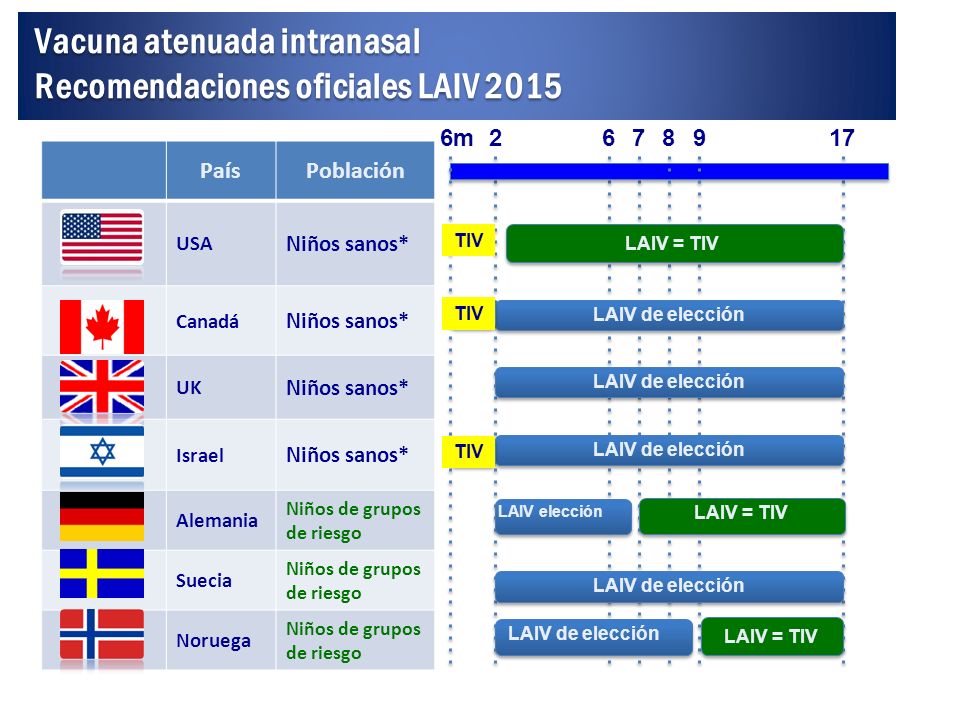 Vacuna atenuada intranasal
Recomendaciones oficiales LAIV 2015

| | País | Población |
|---|---|---|
| | USA | Niños sanos* |
| | Canadá | Niños sanos* |
| | UK | Niños sanos* |
| | Israel | Niños sanos* |
| | Alemania | Niños de grupos de riesgo |
| | Suecia | Niños de grupos de riesgo |
| | Noruega | Niños de grupos de riesgo |

6m 2 6 7 8 9 17

TIV LAIV = TIV
TIV LAIV de elección
LAIV de elección
TIV LAIV de elección
LAIV elección LAIV = TIV
LAIV de elección
LAIV de elección LAIV = TIV